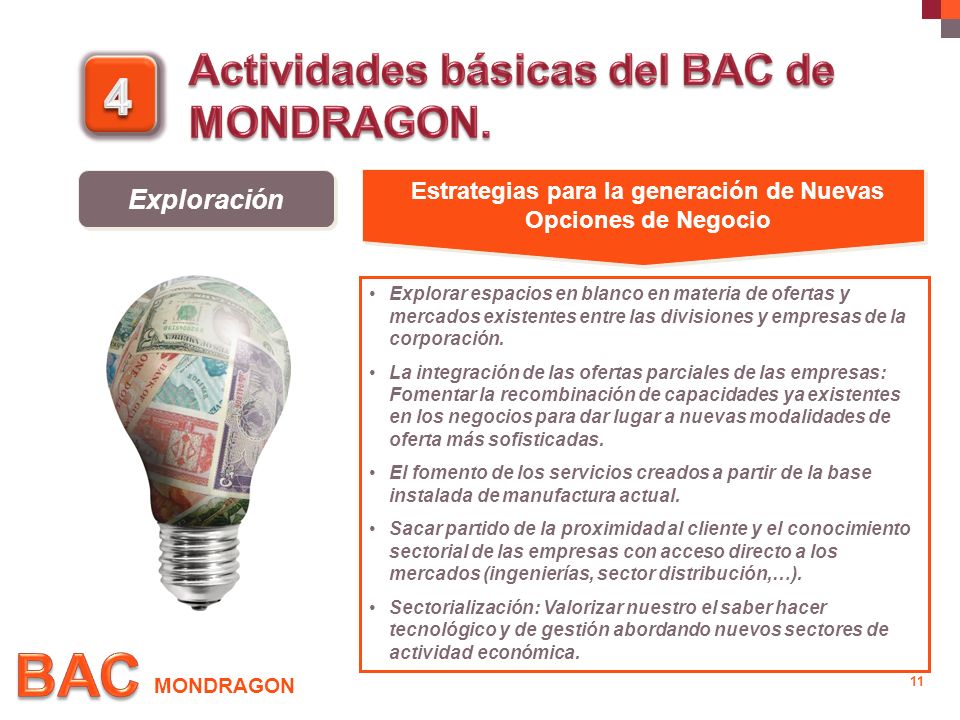 4

Actividades básicas del BAC de MONDRAGON.

Exploración

Estrategias para la generación de Nuevas Opciones de Negocio

• Explorar espacios en blanco en materia de ofertas y mercados existentes entre las divisiones y empresas de la corporación.

• La integración de las ofertas parciales de las empresas: Fomentar la recombinación de capacidades ya existentes en los negocios para dar lugar a nuevas modalidades de oferta más sofisticadas.

• El fomento de los servicios creados a partir de la base instalada de manufactura actual.

• Sacar partido de la proximidad al cliente y el conocimiento sectorial de las empresas con acceso directo a los mercados (ingenierías, sector distribución,…).

• Sectorialización: Valorizar nuestro el saber hacer tecnológico y de gestión abordando nuevos sectores de actividad económica.

BAC MONDRAGON

11